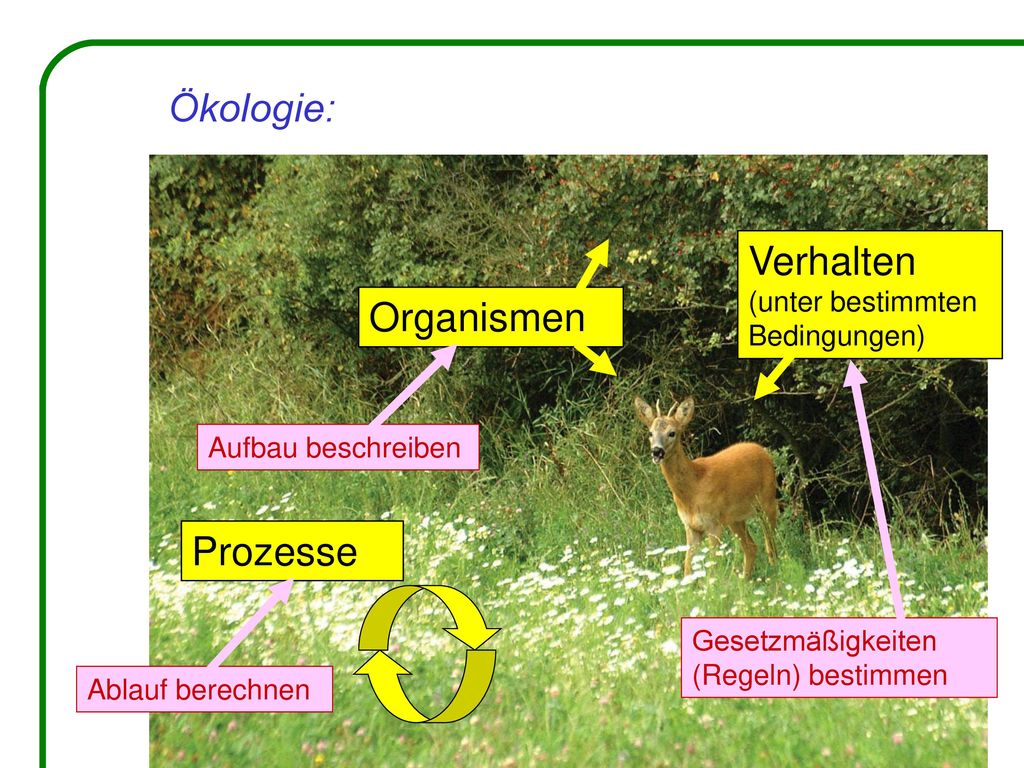 Ökologie:

Organismen

Verhalten
(unter bestimmten Bedingungen)

Aufbau beschreiben

Prozesse

Ablauf berechnen

Gesetzmäßigkeiten (Regeln) bestimmen